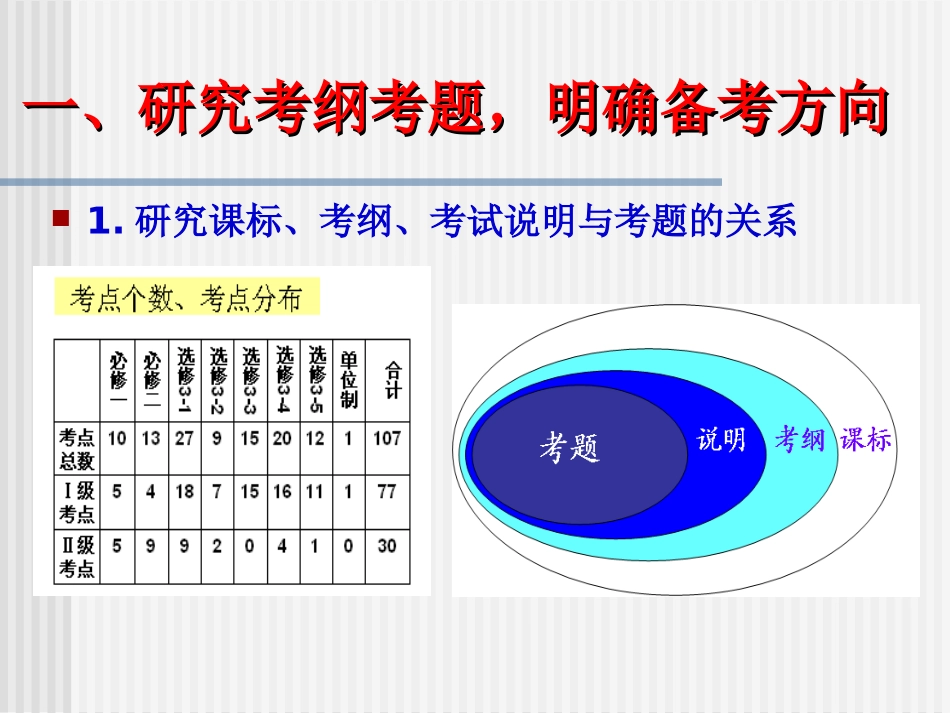 一、研究考纲考题，明确备考方向

1. 研究课标、考纲、考试说明与考题的关系

考点个数、考点分布

|  | 必修一 | 必修二 | 选修3-1 | 选修3-2 | 选修3-3 | 选修3-4 | 选修3-5 | 单位制 | 合计 |
|---|---|---|---|---|---|---|---|---|---|
| 考点总数 | 10 | 13 | 27 | 9 | 15 | 20 | 12 | 1 | 107 |
| Ⅰ级考点 | 5 | 4 | 18 | 7 | 15 | 16 | 11 | 1 | 77 |
| Ⅱ级考点 | 5 | 9 | 9 | 2 | 0 | 4 | 1 | 0 | 30 |

考题 说明 考纲 课标